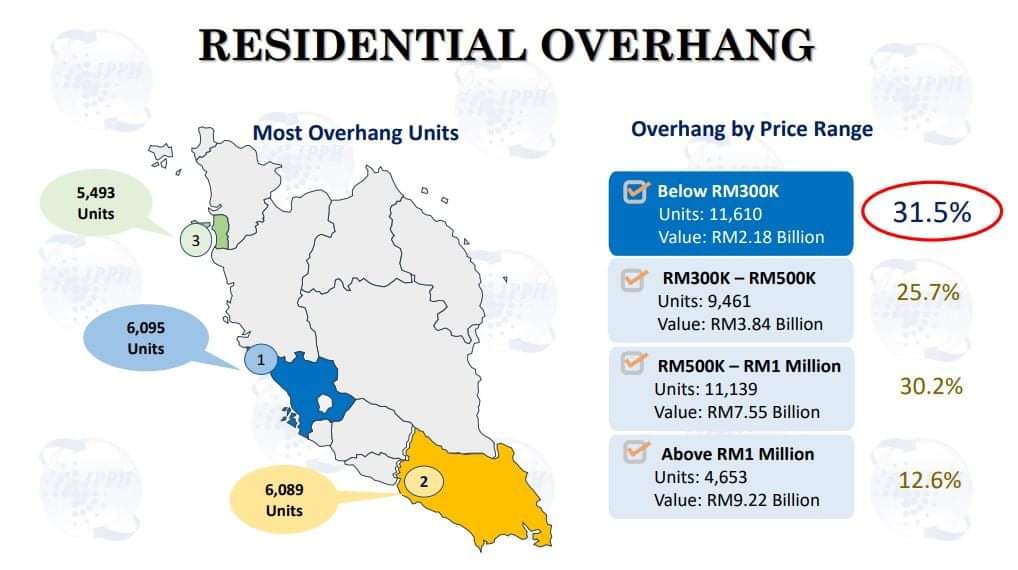 RESIDENTIAL OVERHANG

Most Overhang Units

5,493 Units

3

6,095 Units

1

6,089 Units

2

Overhang by Price Range

Below RM300K
Units: 11,610
Value: RM2.18 Billion

31.5%

RM300K – RM500K
Units: 9,461
Value: RM3.84 Billion

25.7%

RM500K – RM1 Million
Units: 11,139
Value: RM7.55 Billion

30.2%

Above RM1 Million
Units: 4,653
Value: RM9.22 Billion

12.6%